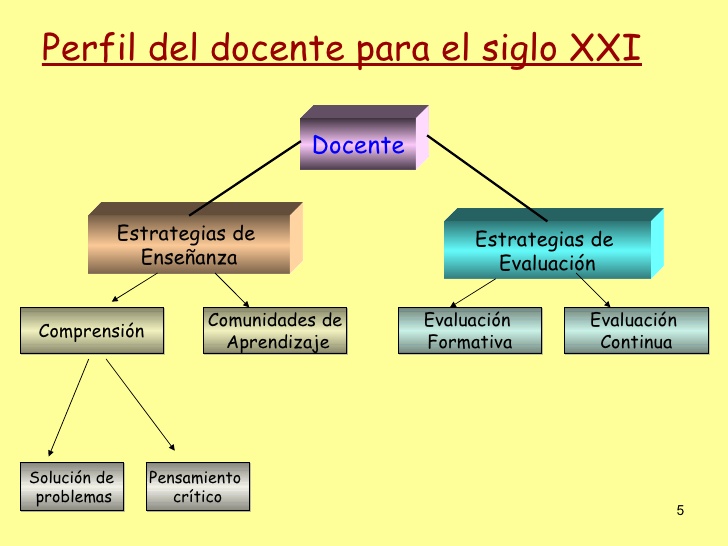 Perfil del docente para el siglo XXI

Docente

Estrategias de Enseñanza

Estrategias de Evaluación

Comprensión

Comunidades de Aprendizaje

Evaluación Formativa

Evaluación Continua

Solución de problemas

Pensamiento crítico

5